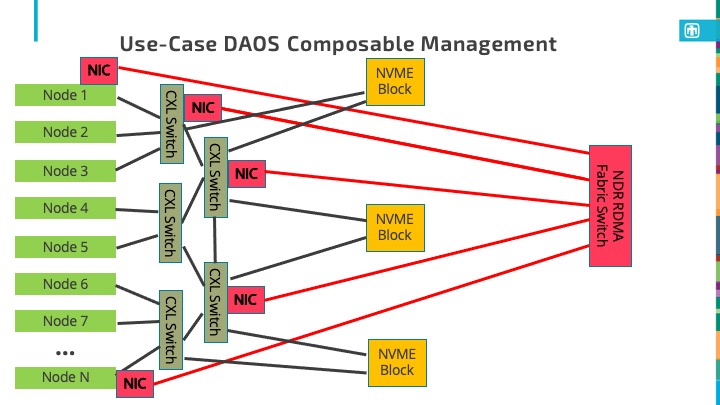 Use-Case DAOS Composable Management

NIC

Node 1

Node 2

Node 3

Node 4

Node 5

Node 6

Node 7

...

Node N

NIC

CXL Switch

CXL Switch

CXL Switch

NIC

CXL Switch

NIC

CXL Switch

NIC

NVME Block

NVME Block

NVME Block

NDR RDMA Fabric Switch